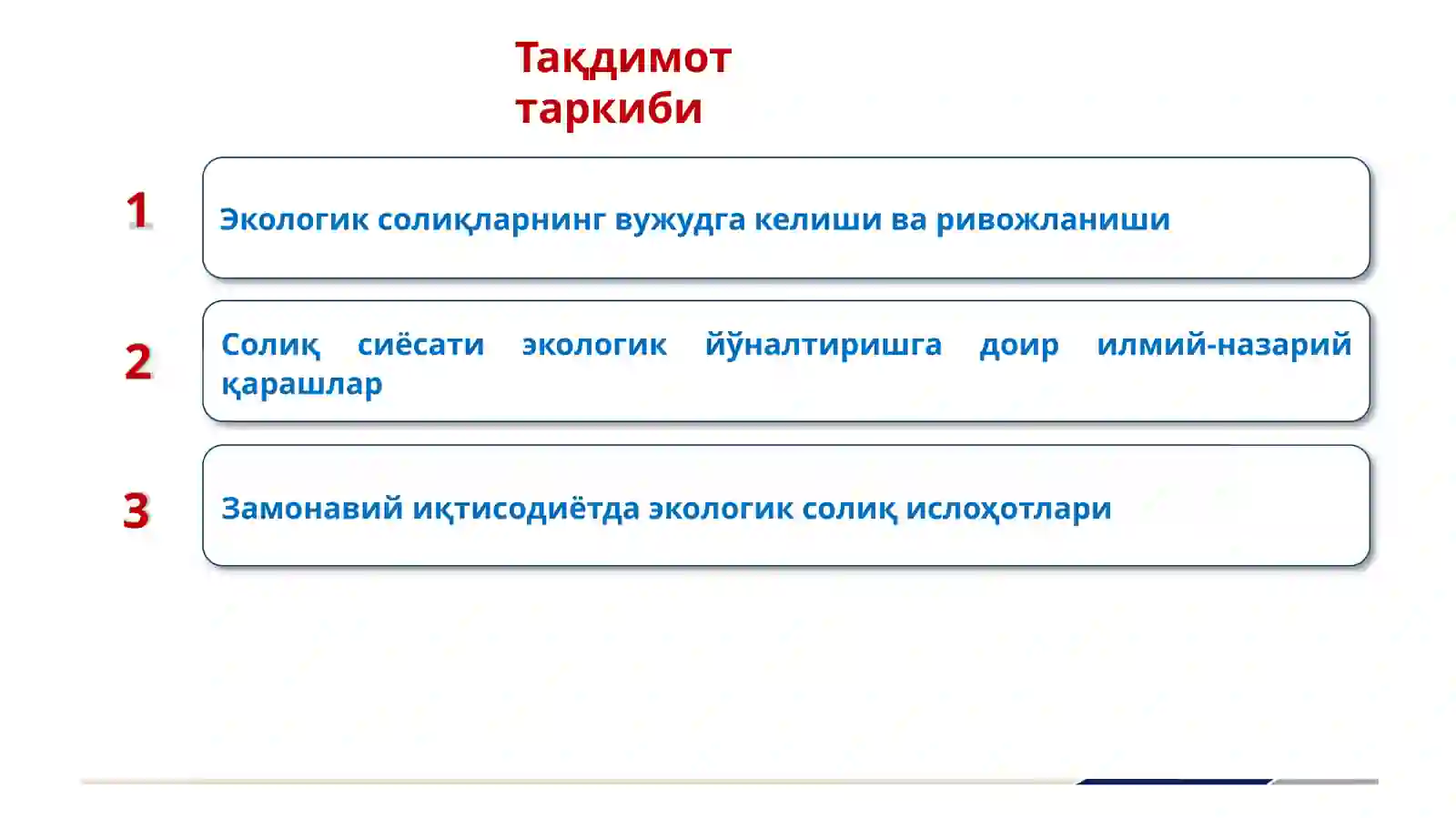 Тақдимот таркиби

1

Экологик солиқларнинг вужудга келиши ва ривожланиши

2

Солиқ сиёсати экологик йўналтиришга доир илмий-назарий қарашлар

3

Замонавий иқтисодиётда экологик солиқ ислоҳотлари